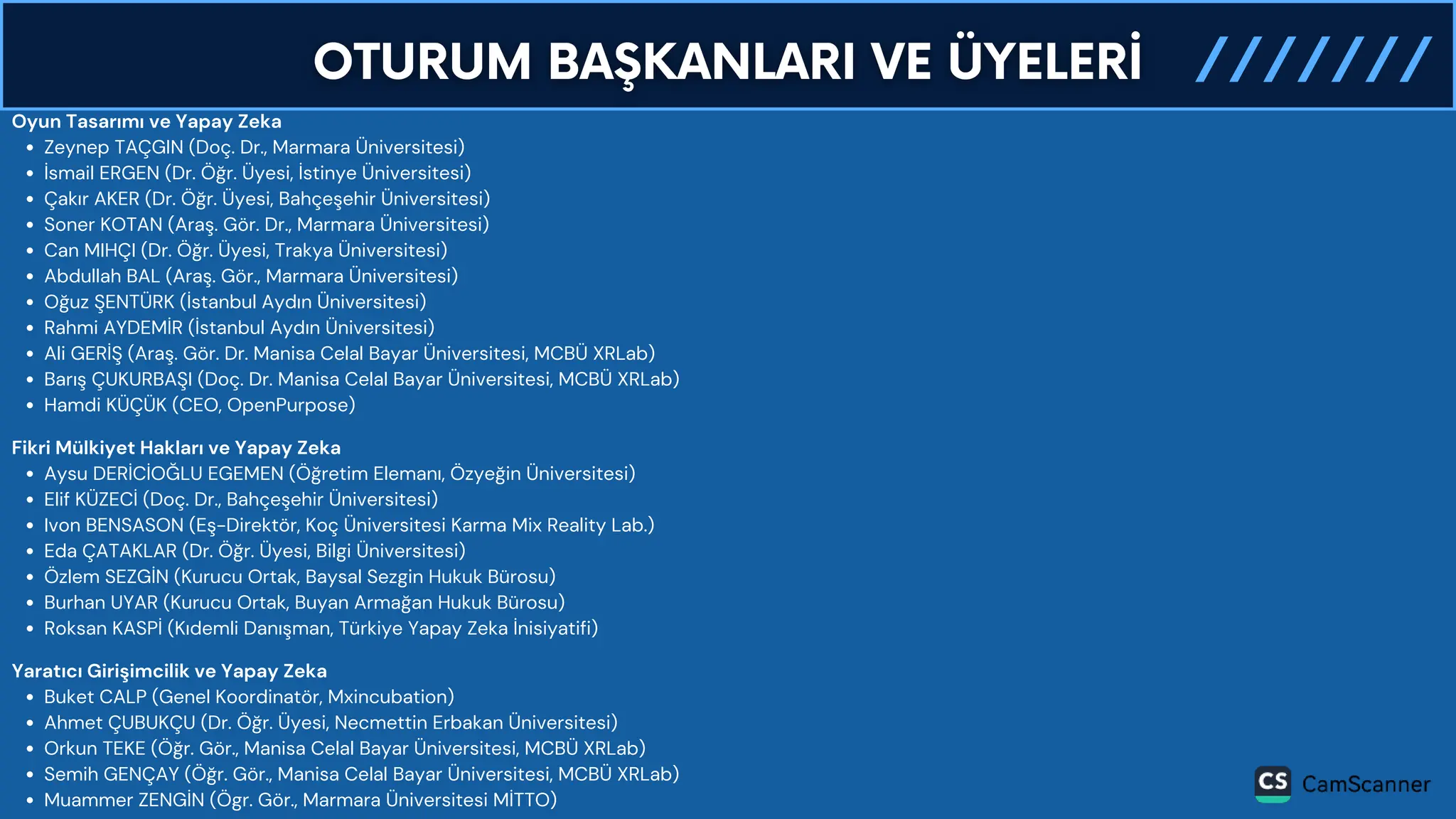 OTURUM BAŞKANLARI VE ÜYELERİ

Oyun Tasarımı ve Yapay Zeka
- Zeynep TAÇGIN (Doç. Dr., Marmara Üniversitesi)
- İsmail ERGEN (Dr. Öğr. Üyesi, İstinye Üniversitesi)
- Çakır AKER (Dr. Öğr. Üyesi, Bahçeşehir Üniversitesi)
- Soner KOTAN (Araş. Gör. Dr., Marmara Üniversitesi)
- Can MIHÇI (Dr. Öğr. Üyesi, Trakya Üniversitesi)
- Abdullah BAL (Araş. Gör., Marmara Üniversitesi)
- Oğuz ŞENTÜRK (İstanbul Aydın Üniversitesi)
- Rahmi AYDEMİR (İstanbul Aydın Üniversitesi)
- Ali GERİŞ (Araş. Gör. Dr. Manisa Celal Bayar Üniversitesi, MCBÜ XRLab)
- Barış ÇUKURBAŞI (Doç. Dr. Manisa Celal Bayar Üniversitesi, MCBÜ XRLab)
- Hamdi KÜÇÜK (CEO, OpenPurpose)

Fikri Mülkiyet Hakları ve Yapay Zeka
- Aysu DERİCİOĞLU EGEMEN (Öğretim Elemanı, Özyeğin Üniversitesi)
- Elif KÜZECİ (Doç. Dr., Bahçeşehir Üniversitesi)
- Ivon BENSASON (Eş-Direktör, Koç Üniversitesi Karma Mix Reality Lab.)
- Eda ÇATAKLAR (Dr. Öğr. Üyesi, Bilgi Üniversitesi)
- Özlem SEZGİN (Kurucu Ortak, Baysal Sezgin Hukuk Bürosu)
- Burhan UYAR (Kurucu Ortak, Buyan Armağan Hukuk Bürosu)
- Roksan KASPİ (Kıdemli Danışman, Türkiye Yapay Zeka İnisiyatifi)

Yaratıcı Girişimcilik ve Yapay Zeka
- Buket CALP (Genel Koordinatör, Mxincubation)
- Ahmet ÇUBUKÇU (Dr. Öğr. Üyesi, Necmettin Erbakan Üniversitesi)
- Orkun TEKE (Öğr. Gör., Manisa Celal Bayar Üniversitesi, MCBÜ XRLab)
- Semih GENÇAY (Öğr. Gör., Manisa Celal Bayar Üniversitesi, MCBÜ XRLab)
- Muammer ZENGİN (Ögr. Gör., Marmara Üniversitesi MİTTO)

CS CamScanner